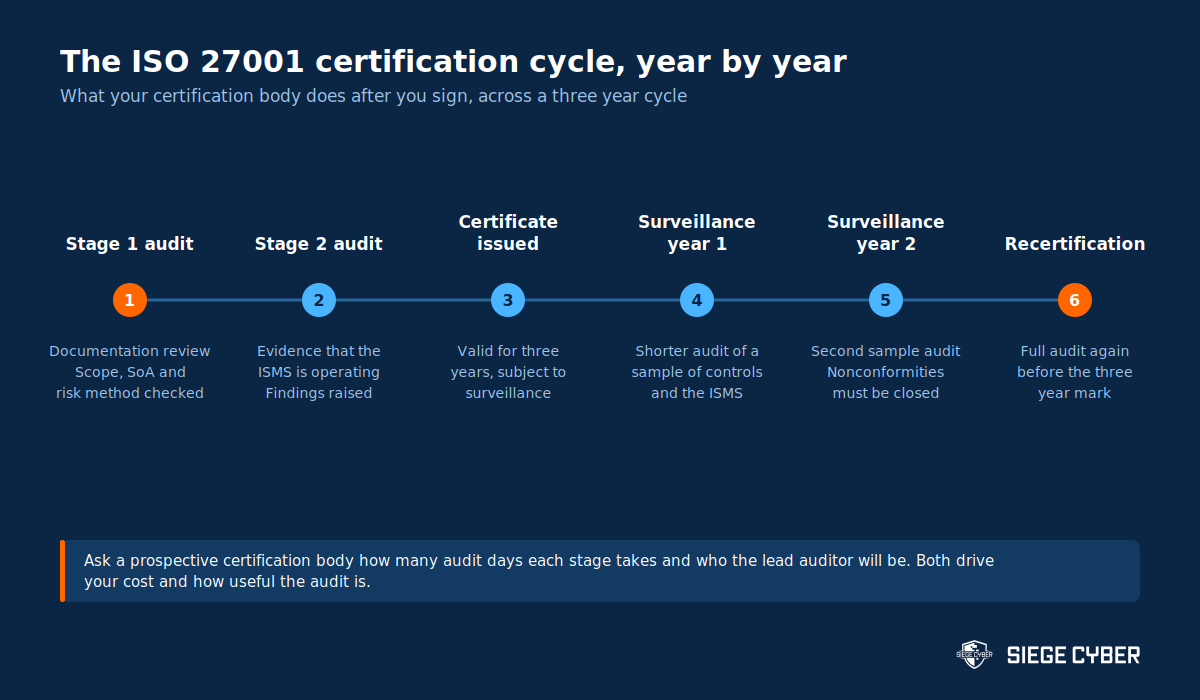 The ISO 27001 certification cycle, year by year
What your certification body does after you sign, across a three year cycle

Stage 1 audit
1
Documentation review
Scope, SoA and
risk method checked

Stage 2 audit
2
Evidence that the
ISMS is operating
Findings raised

Certificate issued
3
Valid for three
years, subject to
surveillance

Surveillance year 1
4
Shorter audit of a
sample of controls
and the ISMS

Surveillance year 2
5
Second sample audit
Nonconformities
must be closed

Recertification
6
Full audit again
before the three
year mark

Ask a prospective certification body how many audit days each stage takes and who the lead auditor will be. Both drive your cost and how useful the audit is.

SIEGE CYBER
SIEGE CYBER